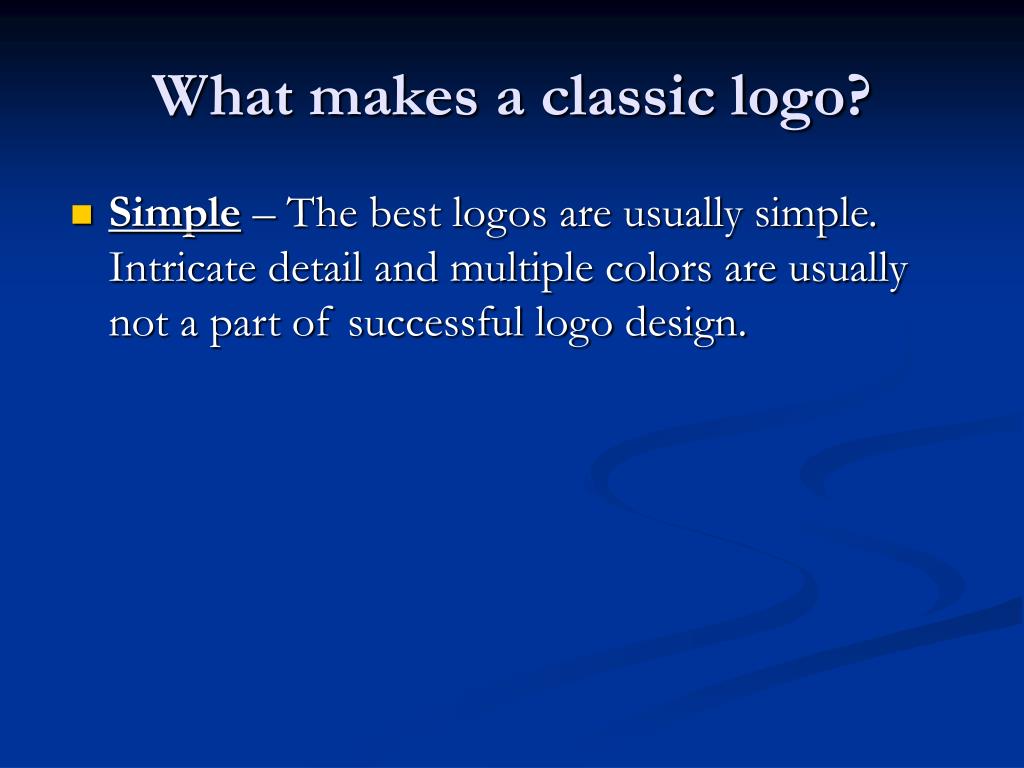 What makes a classic logo?

Simple – The best logos are usually simple. Intricate detail and multiple colors are usually not a part of successful logo design.